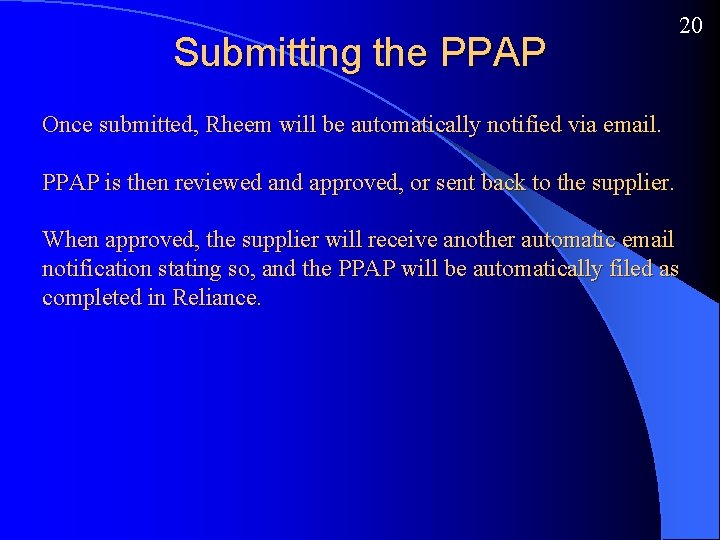 20

Submitting the PPAP

Once submitted, Rheem will be automatically notified via email.

PPAP is then reviewed and approved, or sent back to the supplier.

When approved, the supplier will receive another automatic email notification stating so, and the PPAP will be automatically filed as completed in Reliance.